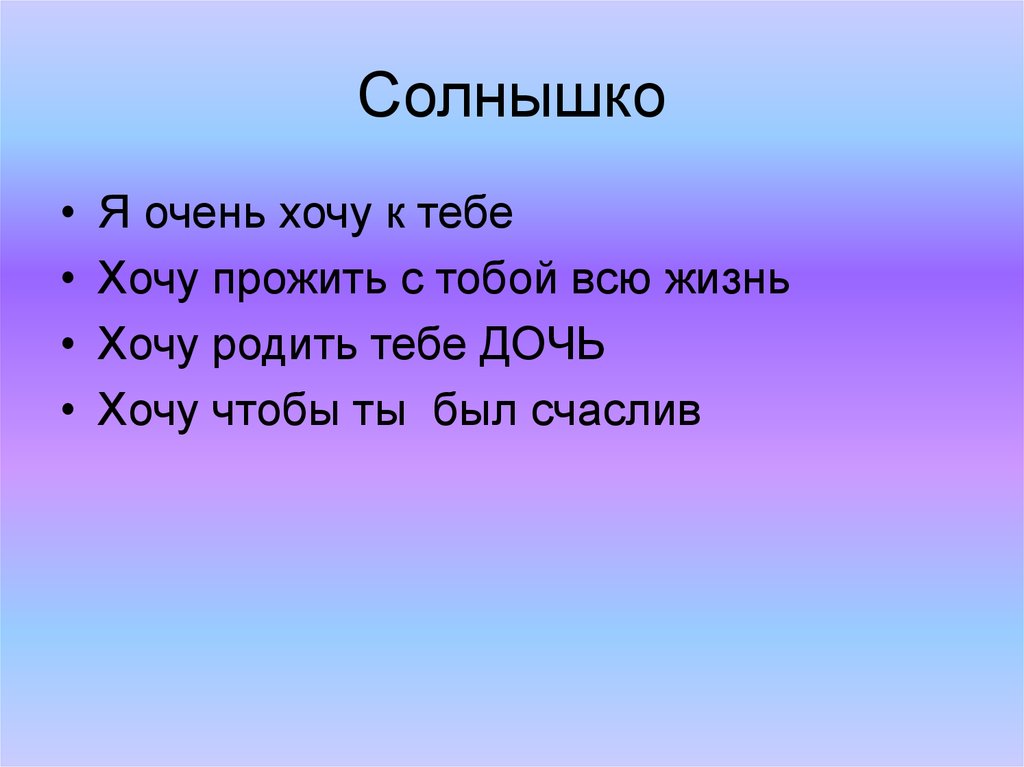 Солнышко

• Я очень хочу к тебе
• Хочу прожить с тобой всю жизнь
• Хочу родить тебе ДОЧЬ
• Хочу чтобы ты  был счаслив